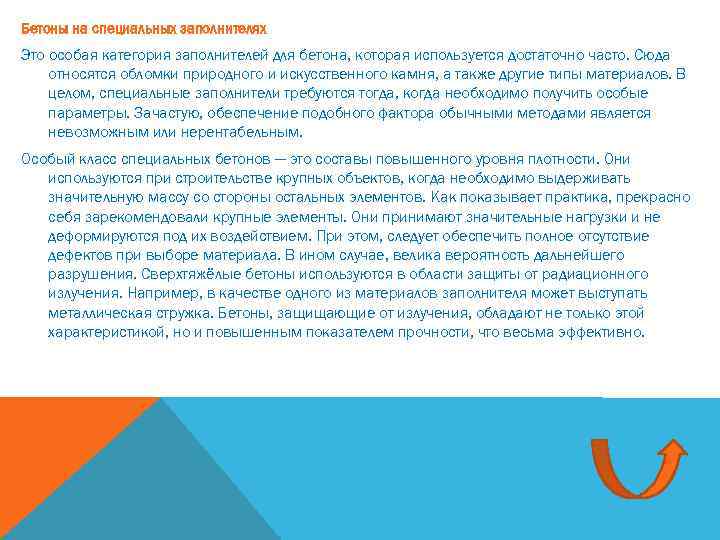 Бетоны на специальных заполнителях

Это особая категория заполнителей для бетона, которая используется достаточно часто. Сюда относятся обломки природного и искусственного камня, а также другие типы материалов. В целом, специальные заполнители требуются тогда, когда необходимо получить особые параметры. Зачастую, обеспечение подобного фактора обычными методами является невозможным или нерентабельным.

Особый класс специальных бетонов — это составы повышенного уровня плотности. Они используются при строительстве крупных объектов, когда необходимо выдерживать значительную массу со стороны остальных элементов. Как показывает практика, прекрасно себя зарекомендовали крупные элементы. Они принимают значительные нагрузки и не деформируются под их воздействием. При этом, следует обеспечить полное отсутствие дефектов при выборе материала. В ином случае, велика вероятность дальнейшего разрушения. Сверхтяжёлые бетоны используются в области защиты от радиационного излучения. Например, в качестве одного из материалов заполнителя может выступать металлическая стружка. Бетоны, защищающие от излучения, обладают не только этой характеристикой, но и повышенным показателем прочности, что весьма эффективно.